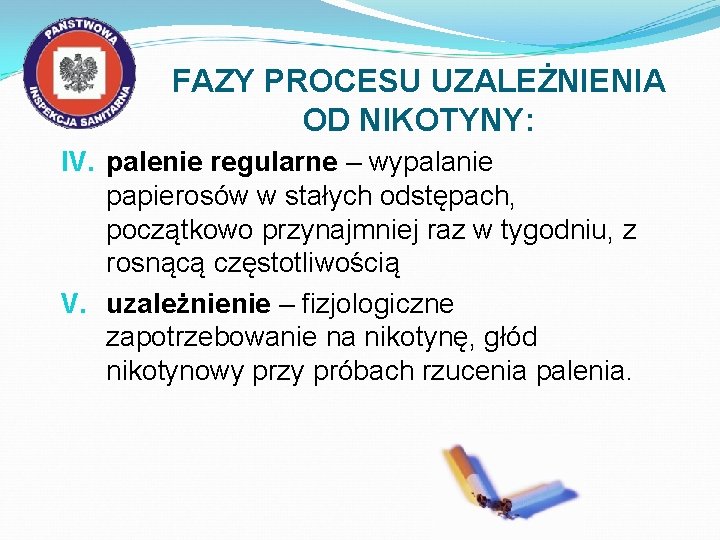 PAŃSTWOWA INSPEKCJA SANITARNA

FAZY PROCESU UZALEŻNIENIA OD NIKOTYNY:

IV. palenie regularne – wypalanie papierosów w stałych odstępach, początkowo przynajmniej raz w tygodniu, z rosnącą częstotliwością

V. uzależnienie – fizjologiczne zapotrzebowanie na nikotynę, głód nikotynowy przy próbach rzucenia palenia.